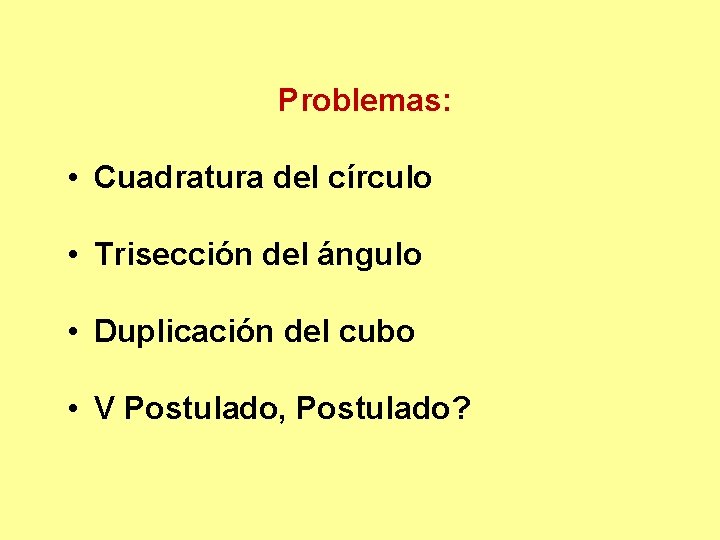 Problemas:

• Cuadratura del círculo

• Trisección del ángulo

• Duplicación del cubo

• V Postulado, Postulado?